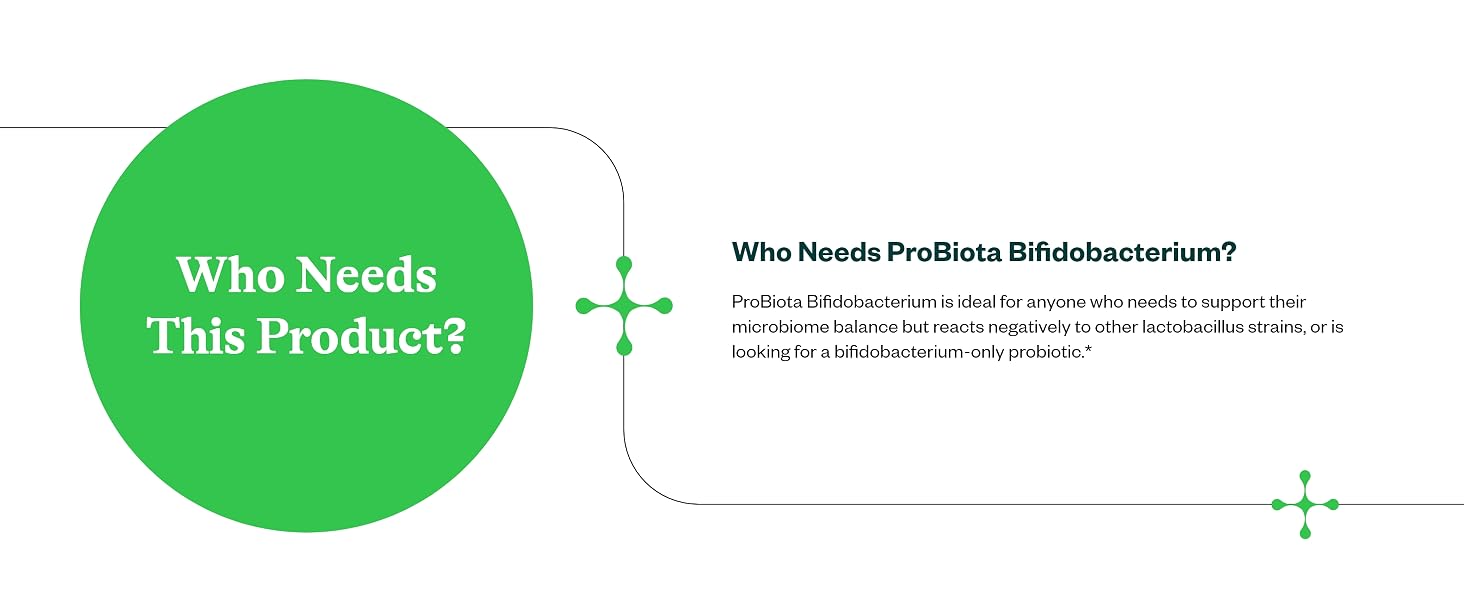 Who Needs This Product?

Who Needs ProBiota Bifidobacterium?

ProBiota Bifidobacterium is ideal for anyone who needs to support their microbiome balance but reacts negatively to other lactobacillus strains, or is looking for a bifidobacterium-only probiotic.*